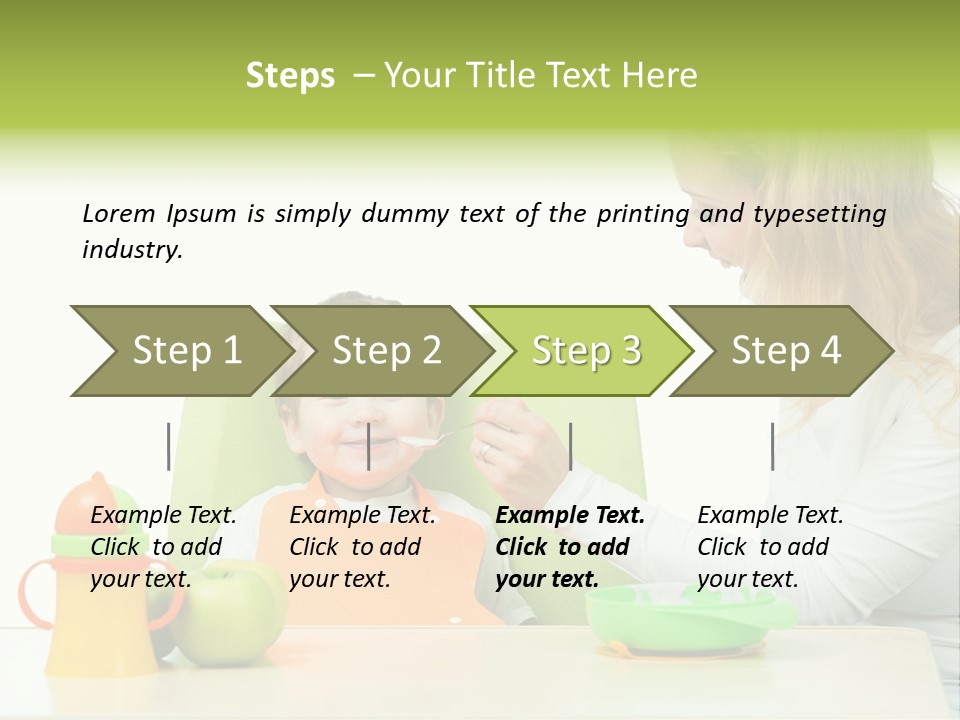 Steps – Your Title Text Here

Lorem Ipsum is simply dummy text of the printing and typesetting industry.

Step 1

Step 2

Step 3

Step 4

Example Text. Click to add your text.

Example Text. Click to add your text.

Example Text. Click to add your text.

Example Text. Click to add your text.